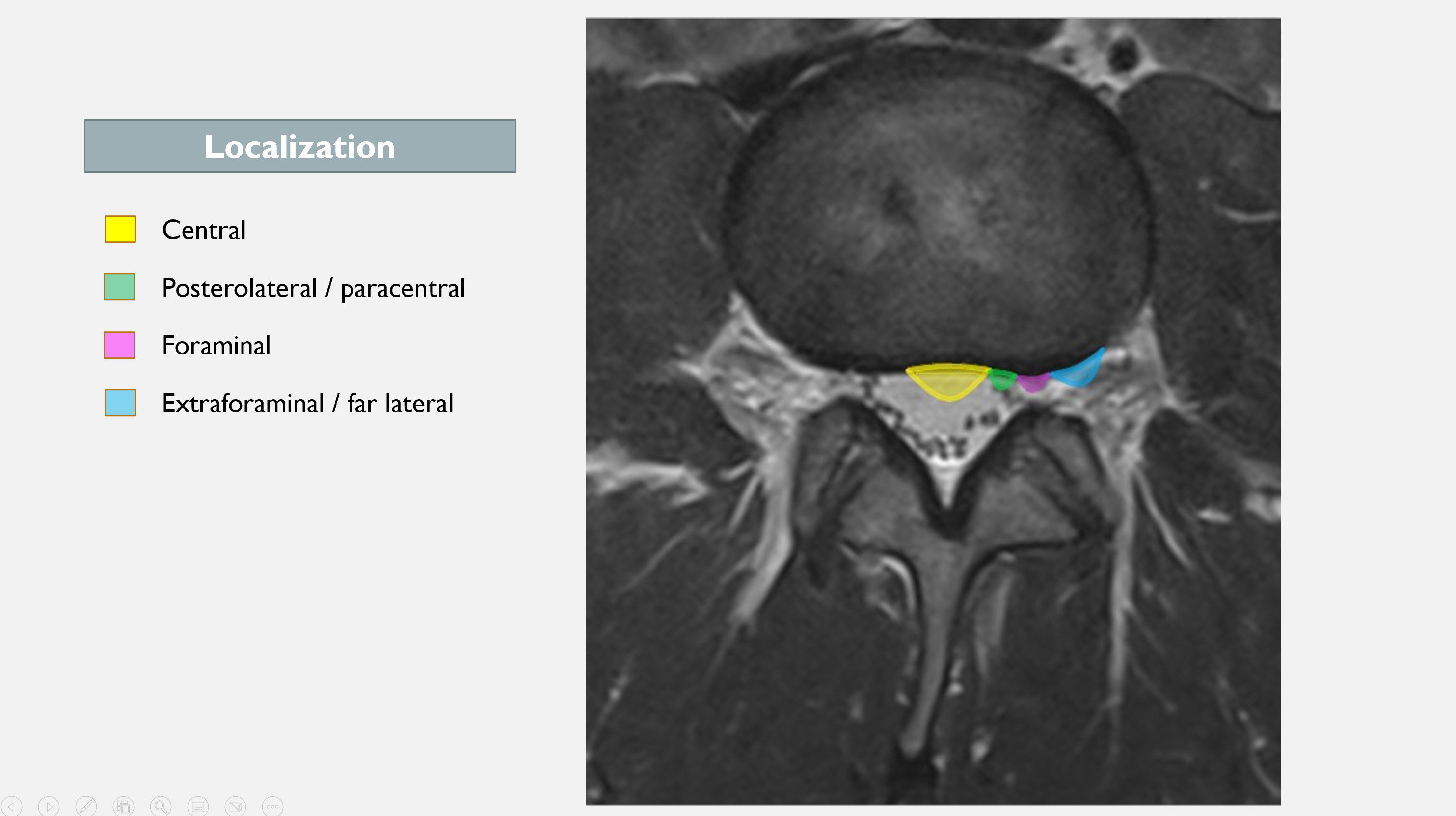 Localization

Central

Posterolateral / paracentral

Foraminal

Extraforaminal / far lateral